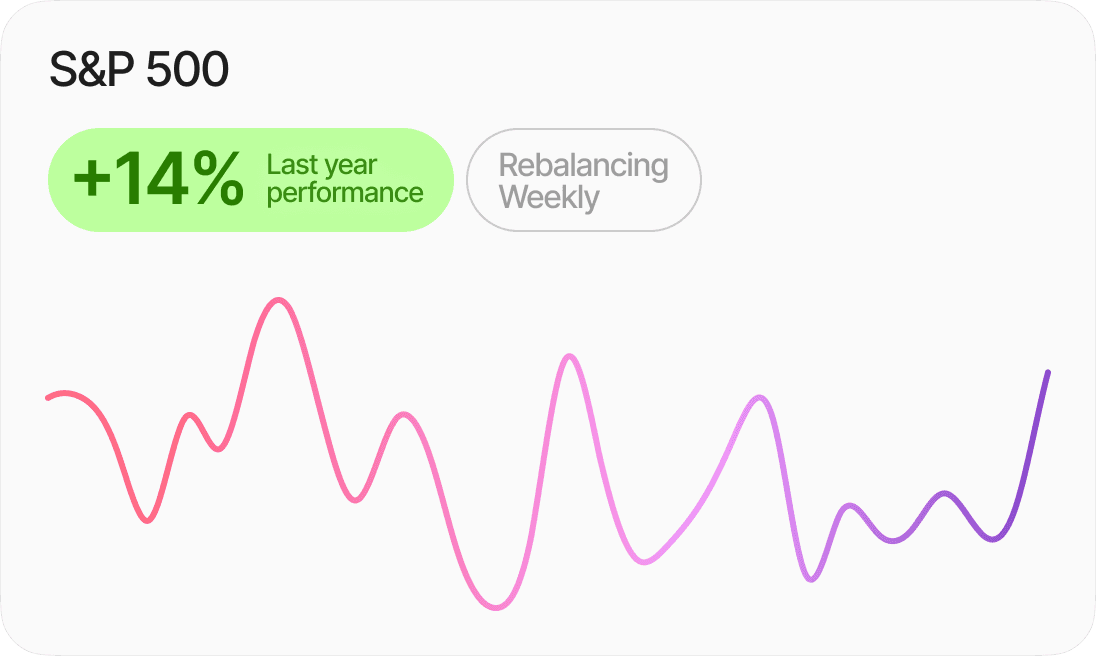 S&P 500

+14% Last year performance

Rebalancing Weekly